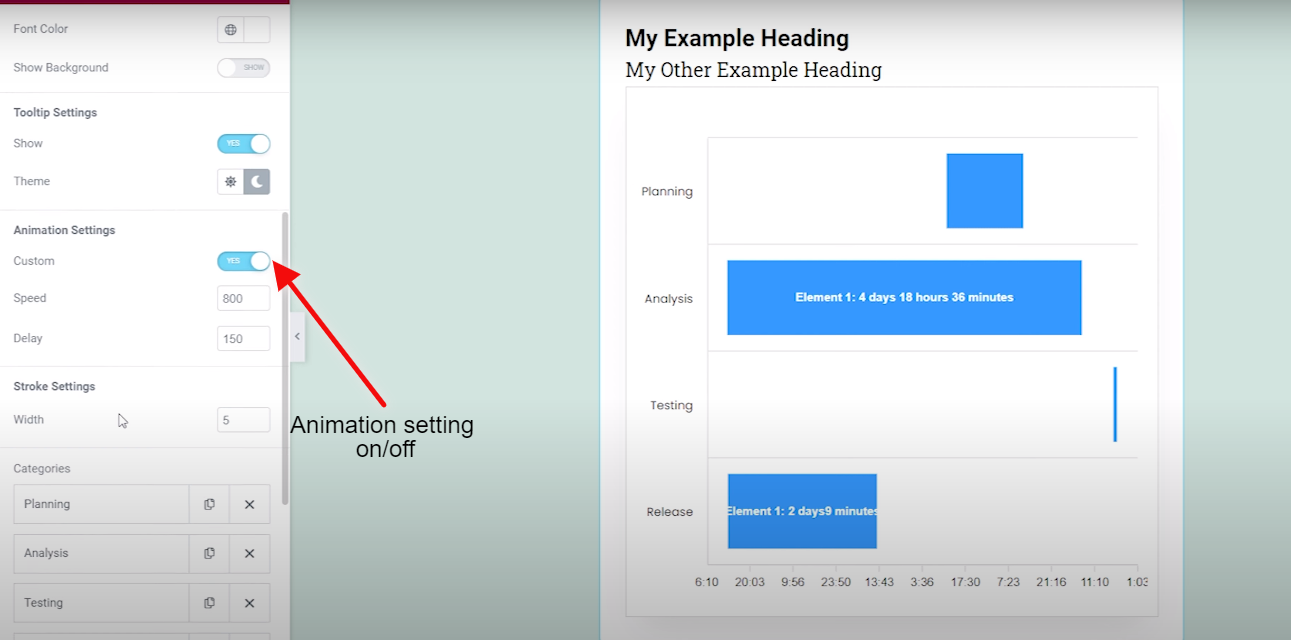 Font Color

Show Background SHOW

Tooltip Settings

Show YES

Theme

Animation Settings

Custom YES

Speed 800

Delay 150

Stroke Settings

Width 5

Categories

Planning

Analysis

Testing

Animation setting on/off

My Example Heading

My Other Example Heading

Planning

Analysis

Element 1: 4 days 18 hours 36 minutes

Testing

Release

Element 1: 2 days9 minutes

6:10 20:03 9:56 23:50 13:43 3:36 17:30 7:23 21:16 11:10 1:03